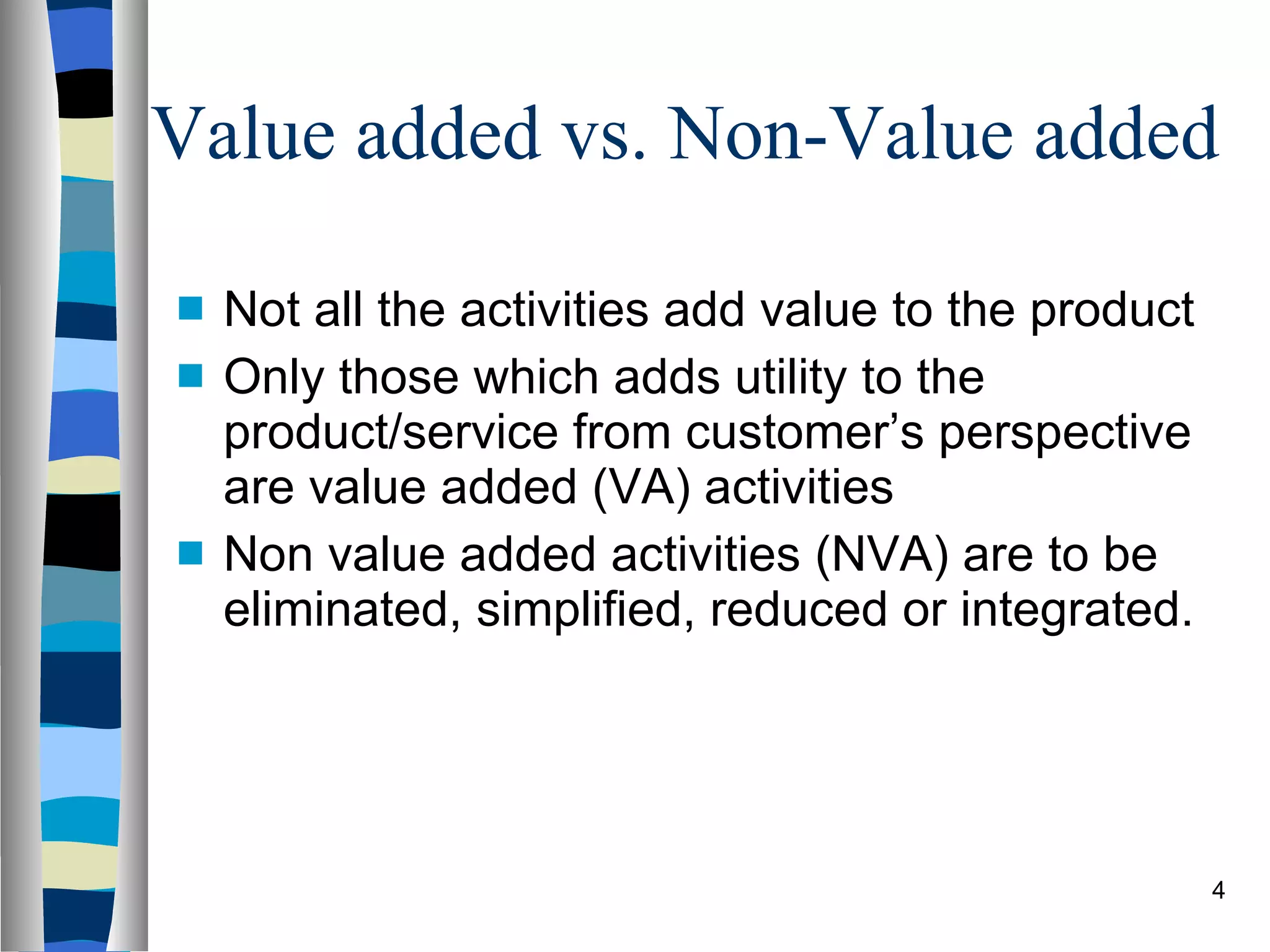 Value added vs. Non-Value added

Not all the activities add value to the product

Only those which adds utility to the product/service from customer’s perspective are value added (VA) activities

Non value added activities (NVA) are to be eliminated, simplified, reduced or integrated.

4